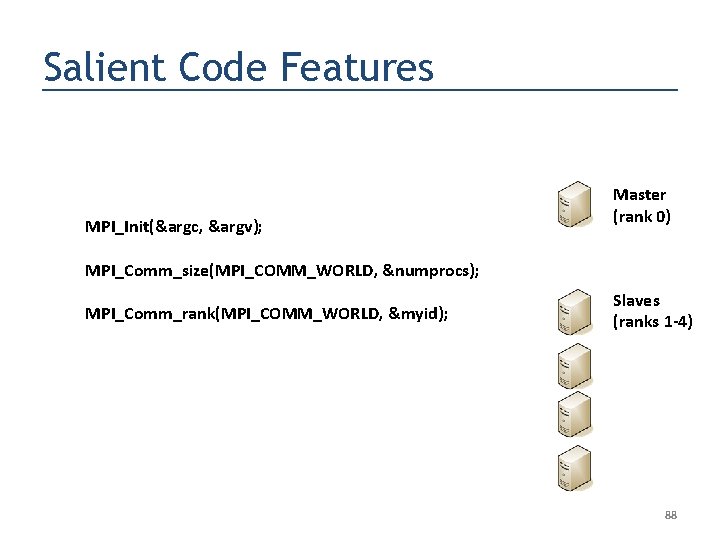 Salient Code Features

MPI_Init(&argc, &argv);

MPI_Comm_size(MPI_COMM_WORLD, &numprocs);

MPI_Comm_rank(MPI_COMM_WORLD, &myid);

Master
(rank 0)

Slaves
(ranks 1-4)

88